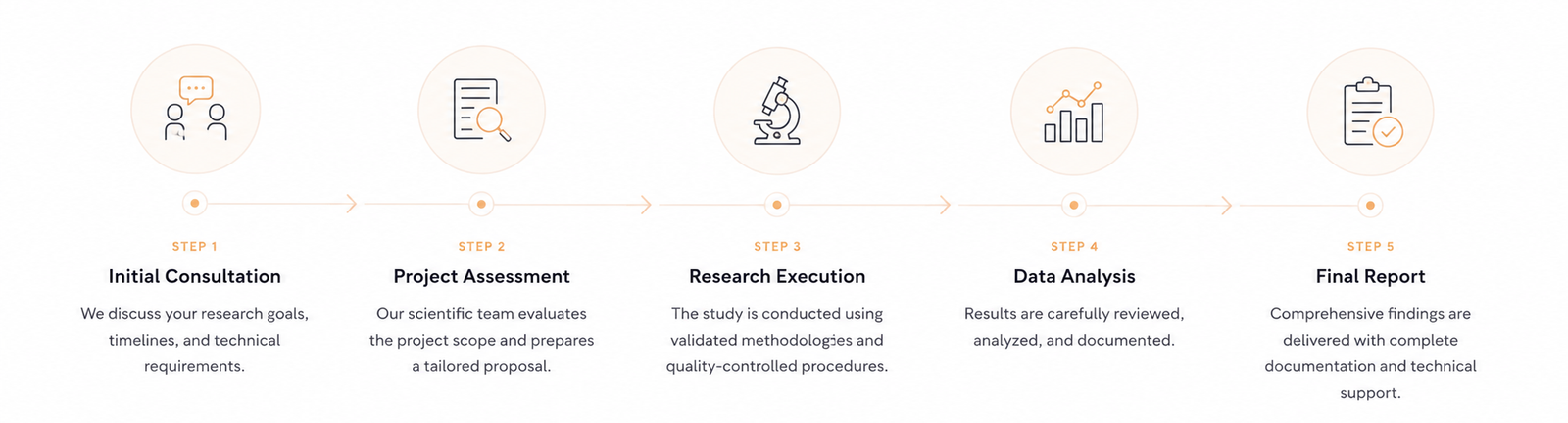 STEP 1

Initial Consultation

We discuss your research goals, timelines, and technical requirements.

STEP 2

Project Assessment

Our scientific team evaluates the project scope and prepares a tailored proposal.

STEP 3

Research Execution

The study is conducted using validated methodologies and quality-controlled procedures.

STEP 4

Data Analysis

Results are carefully reviewed, analyzed, and documented.

STEP 5

Final Report

Comprehensive findings are delivered with complete documentation and technical support.